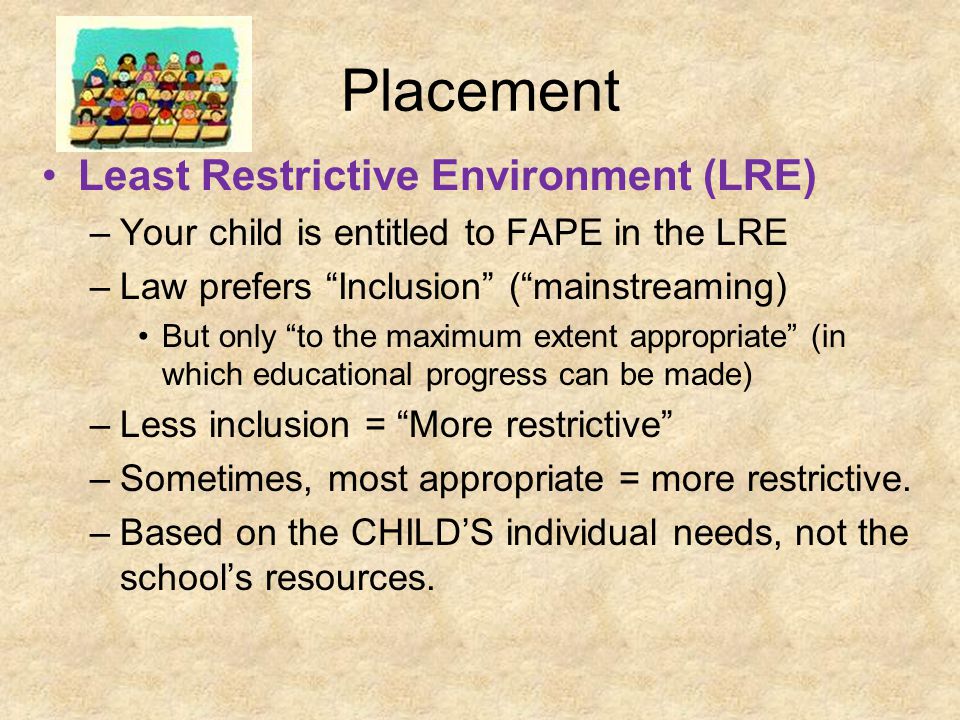 Placement

• Least Restrictive Environment (LRE)

– Your child is entitled to FAPE in the LRE

– Law prefers “Inclusion” (“mainstreaming)

• But only “to the maximum extent appropriate” (in which educational progress can be made)

– Less inclusion = “More restrictive”

– Sometimes, most appropriate = more restrictive.

– Based on the CHILD’S individual needs, not the school’s resources.